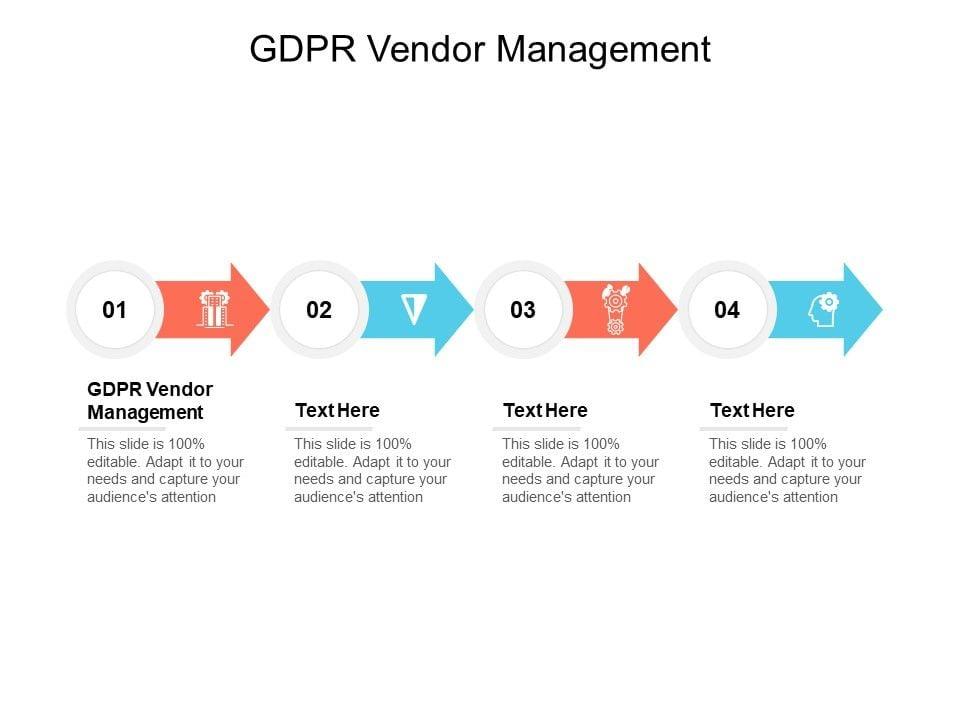 GDPR Vendor Management

01

02

03

04

GDPR Vendor Management

This slide is 100% editable. Adapt it to your needs and capture your audience's attention

Text Here

This slide is 100% editable. Adapt it to your needs and capture your audience's attention

Text Here

This slide is 100% editable. Adapt it to your needs and capture your audience's attention

Text Here

This slide is 100% editable. Adapt it to your needs and capture your audience's attention